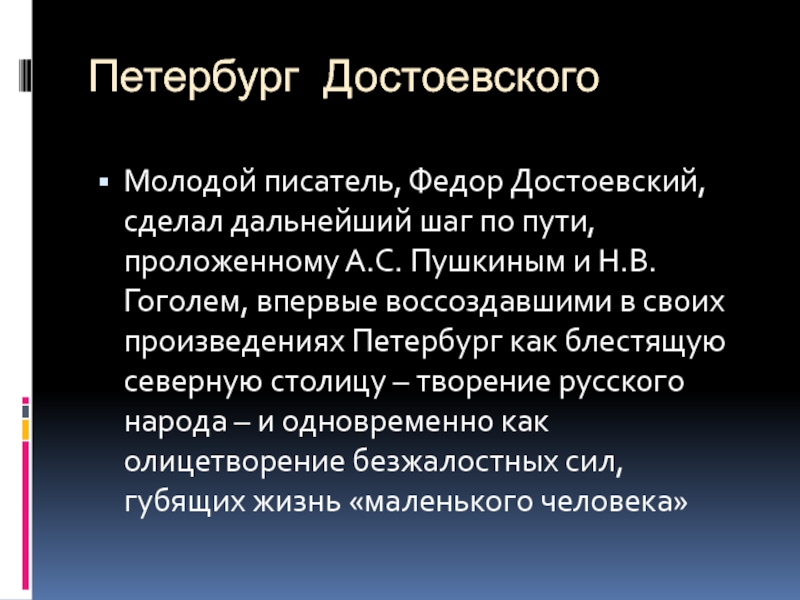 Петербург Достоевского

▪ Молодой писатель, Федор Достоевский, сделал дальнейший шаг по пути, проложенному А.С. Пушкиным и Н.В. Гоголем, впервые воссоздавшими в своих произведениях Петербург как блестящую северную столицу – творение русского народа – и одновременно как олицетворение безжалостных сил, губящих жизнь «маленького человека»